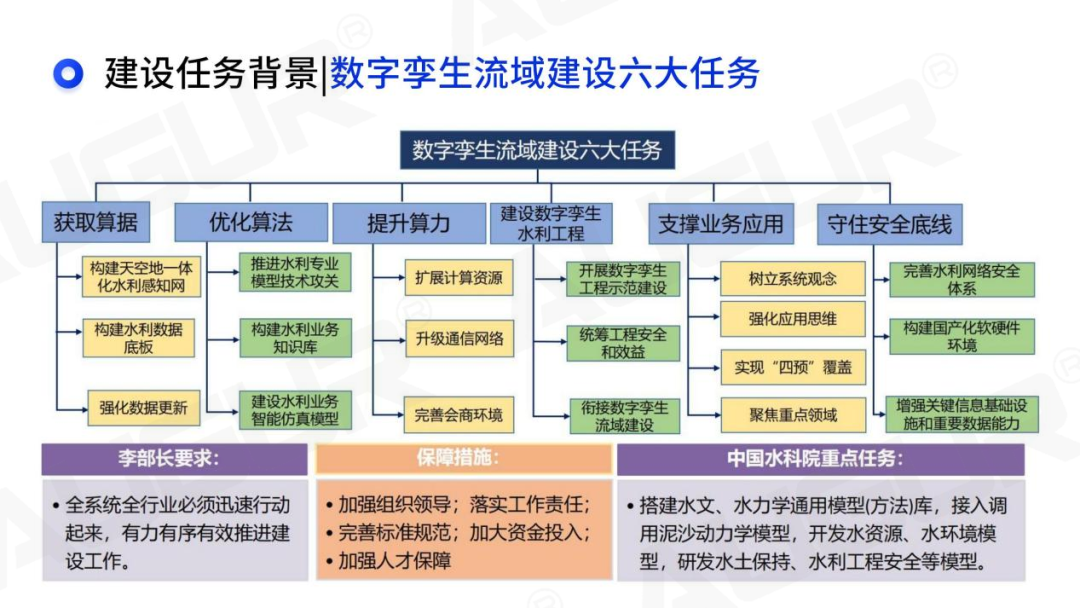 建设任务背景|数字孪生流域建设六大任务

数字孪生流域建设六大任务

获取算据
构建天空地一体化水利感知网
构建水利数据底板
强化数据更新

优化算法
推进水利专业模型技术攻关
构建水利业务知识库
建设水利业务智能仿真模型

提升算力
扩展计算资源
升级通信网络
完善会商环境

建设数字孪生水利工程
开展数字孪生工程示范建设
统筹工程安全和效益
衔接数字孪生流域建设

支撑业务应用
树立系统观念
强化应用思维
实现“四预”覆盖
聚焦重点领域

守住安全底线
完善水利网络安全体系
构建国产化软硬件环境
增强关键信息基础设施和重要数据能力

李部长要求:
• 全系统全行业必须迅速行动起来，有力有序有效推进建设工作。

保障措施:
• 加强组织领导；落实工作责任；
• 完善标准规范；加大资金投入；
• 加强人才保障

中国水科院重点任务:
• 搭建水文、水力学通用模型(方法)库，接入调用泥沙动力学模型，开发水资源、水环境模型，研发水土保持、水利工程安全等模型。